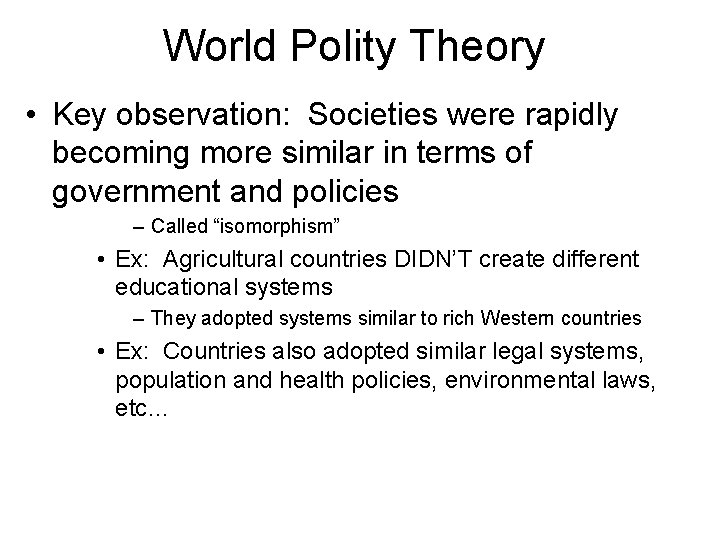 World Polity Theory

• Key observation: Societies were rapidly becoming more similar in terms of government and policies

– Called “isomorphism”

• Ex: Agricultural countries DIDN’T create different educational systems

– They adopted systems similar to rich Western countries

• Ex: Countries also adopted similar legal systems, population and health policies, environmental laws, etc…